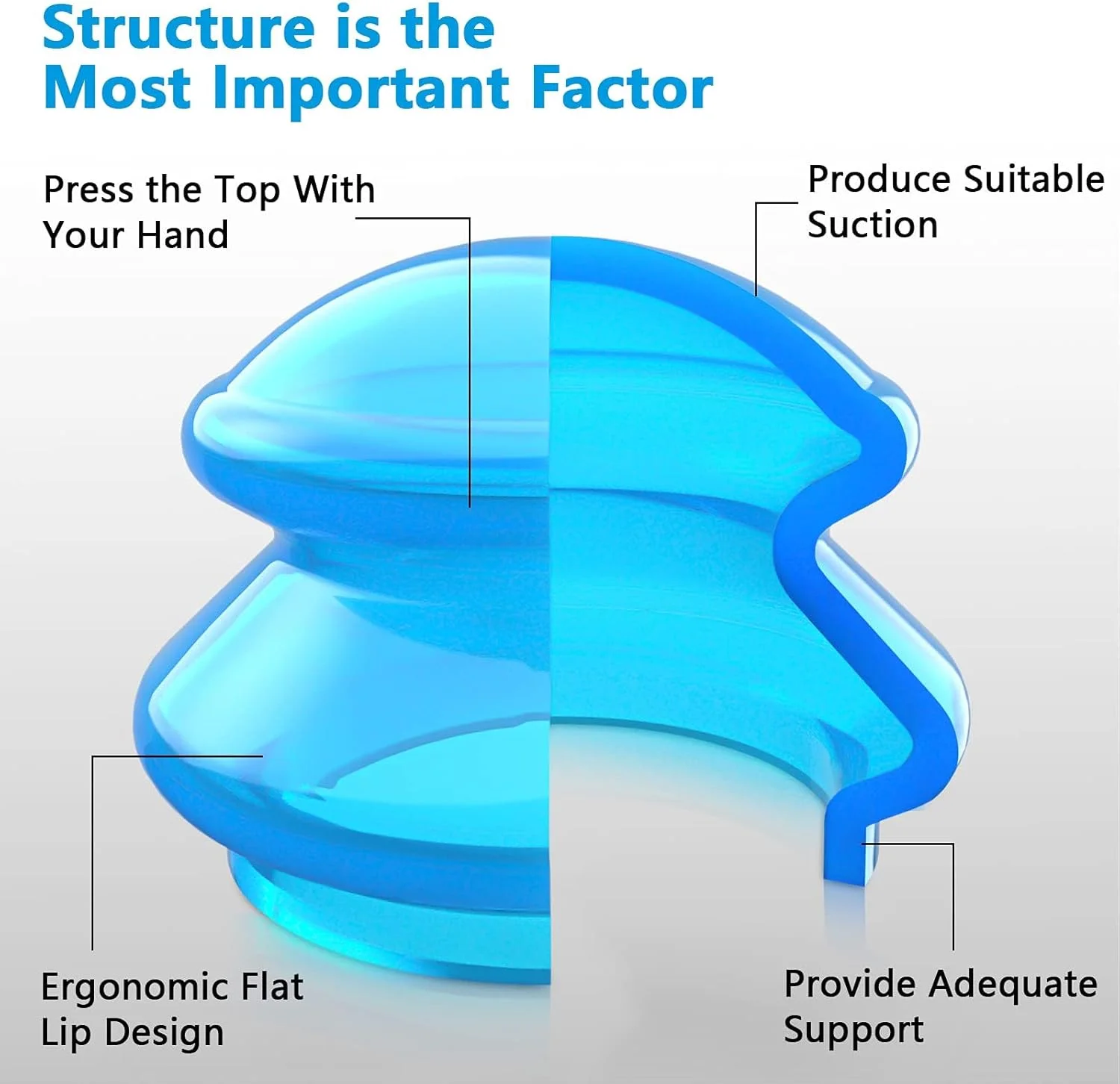 Structure is the
Most Important Factor

Press the Top With
Your Hand

Produce Suitable
Suction

Ergonomic Flat
Lip Design

Provide Adequate
Support